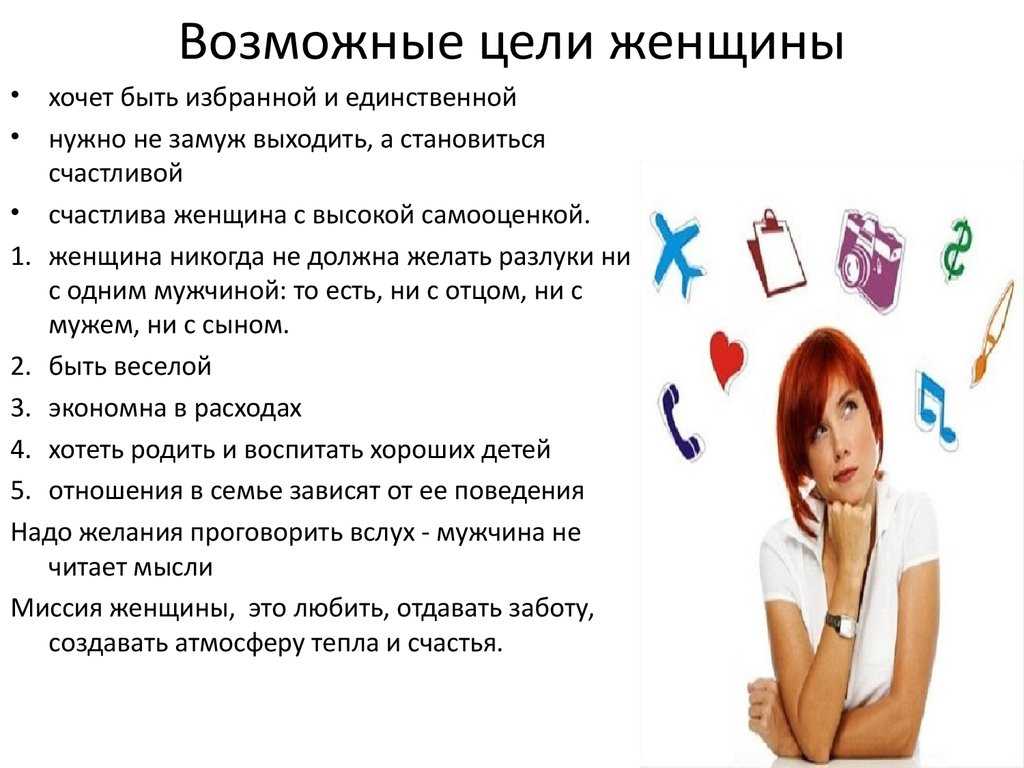 Возможные цели женщины

• хочет быть избранной и единственной
• нужно не замуж выходить, а становиться счастливой
• счастлива женщина с высокой самооценкой.

1. женщина никогда не должна желать разлуки ни с одним мужчиной: то есть, ни с отцом, ни с мужем, ни с сыном.
2. быть веселой
3. экономна в расходах
4. хотеть родить и воспитать хороших детей
5. отношения в семье зависят от ее поведения

Надо желания проговорить вслух - мужчина не читает мысли

Миссия женщины, это любить, отдавать заботу, создавать атмосферу тепла и счастья.